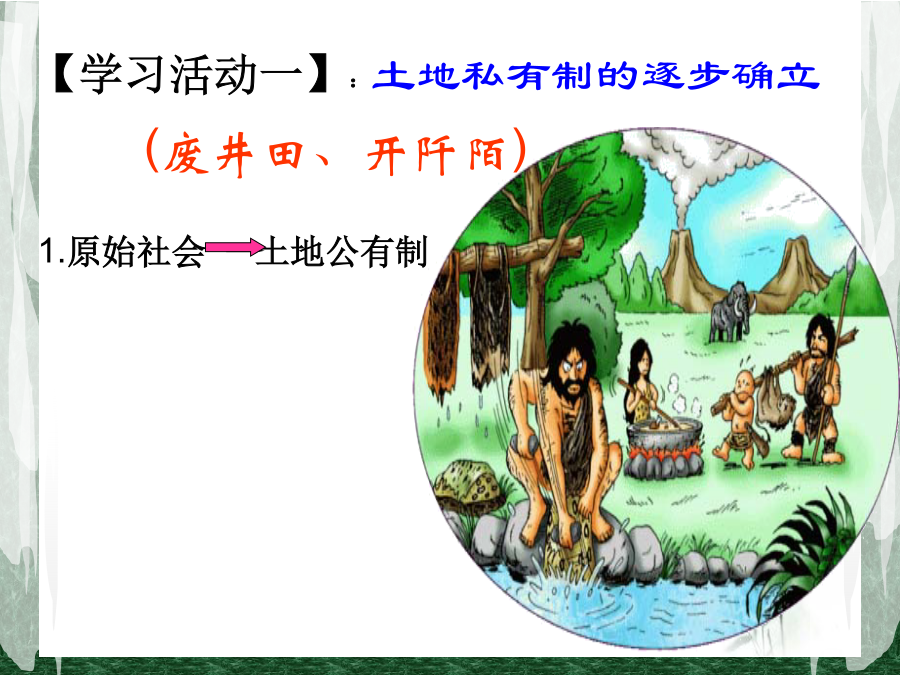 【学习活动一】：土地私有制的逐步确立

（废井田、开阡陌）

1.原始社会 → 土地公有制